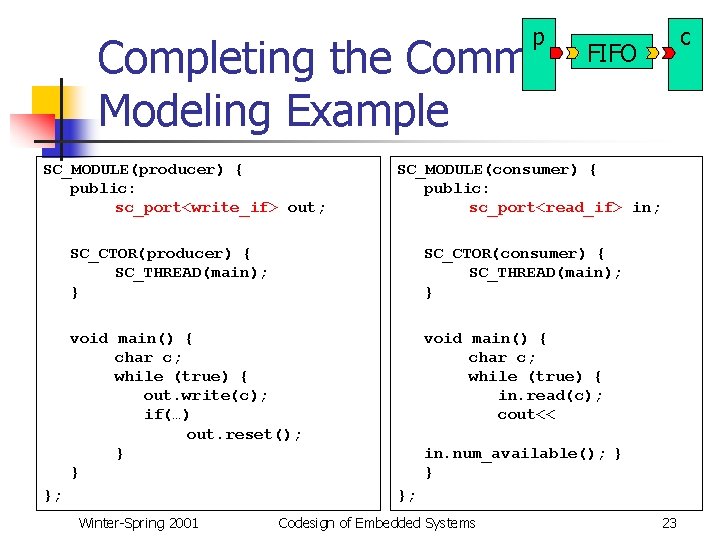 Completing the Comm
Modeling Example

p
FIFO
c

SC_MODULE(producer) {
public:
sc_port<write_if> out;

SC_CTOR(producer) {
SC_THREAD(main);
}

void main() {
char c;
while (true) {
out.write(c);
if(…)
out.reset();
}
}
};

SC_MODULE(consumer) {
public:
sc_port<read_if> in;

SC_CTOR(consumer) {
SC_THREAD(main);
}

void main() {
char c;
while (true) {
in.read(c);
cout<<
in.num_available(); }
}
};

Winter-Spring 2001
Codesign of Embedded Systems
23